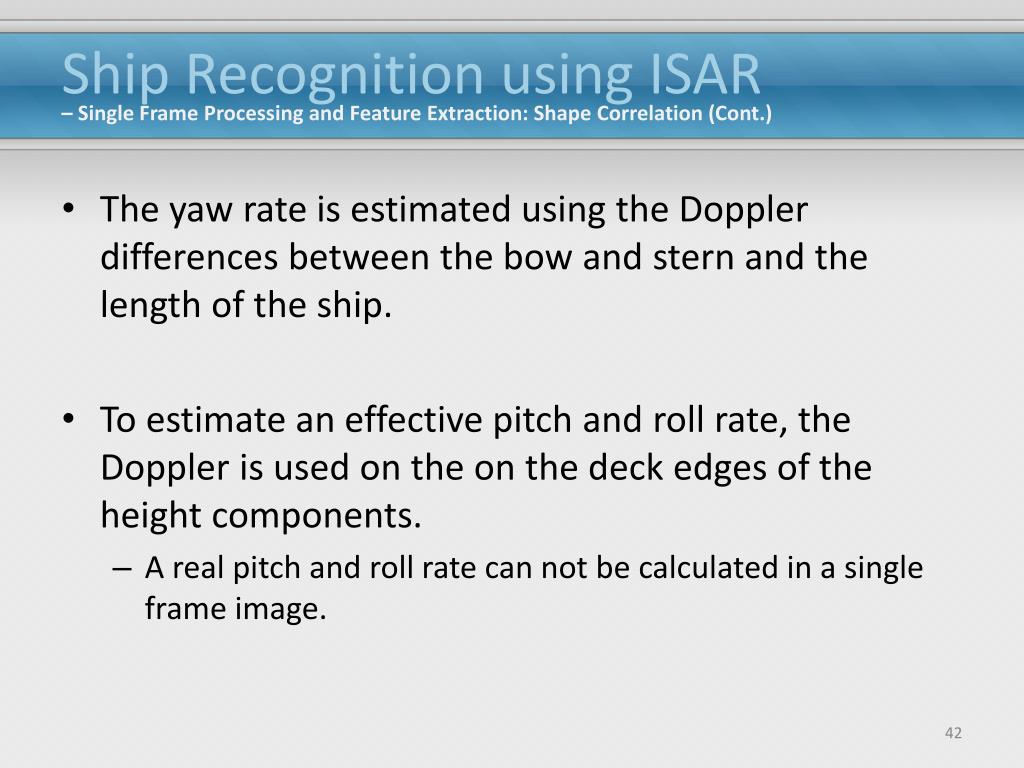 Ship Recognition using ISAR
– Single Frame Processing and Feature Extraction: Shape Correlation (Cont.)

• The yaw rate is estimated using the Doppler differences between the bow and stern and the length of the ship.

• To estimate an effective pitch and roll rate, the Doppler is used on the on the deck edges of the height components.
– A real pitch and roll rate can not be calculated in a single frame image.

42